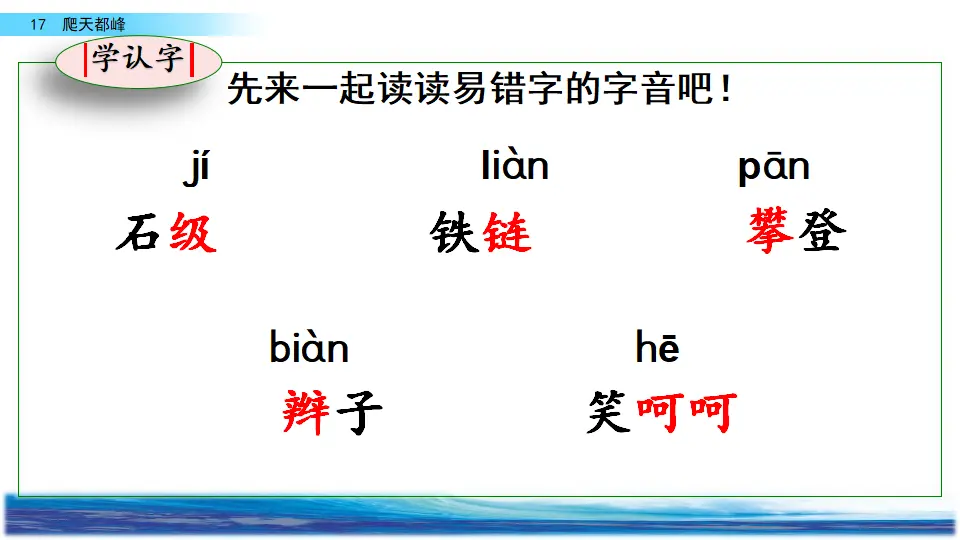 17 爬天都峰

学认字

先来一起读读易错字的字音吧！

jí
石级

liàn
铁链

pān
攀登

biàn
辫子

hē
笑呵呵